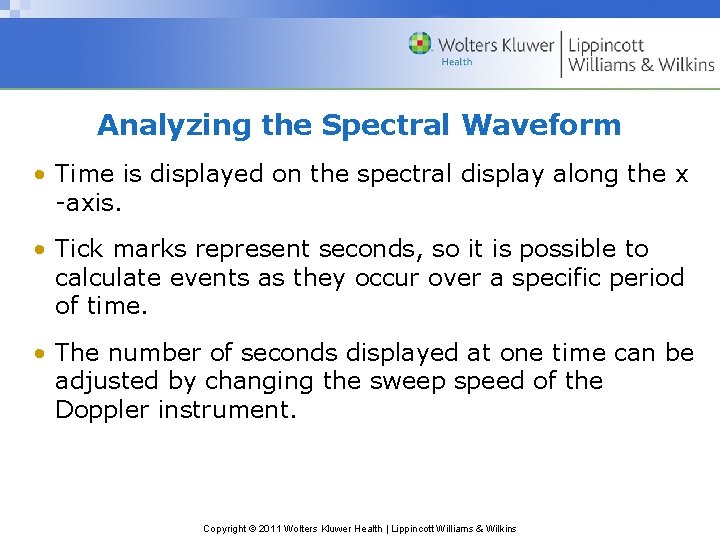 Wolters Kluwer
Health
Lippincott
Williams & Wilkins

Analyzing the Spectral Waveform

• Time is displayed on the spectral display along the x -axis.

• Tick marks represent seconds, so it is possible to calculate events as they occur over a specific period of time.

• The number of seconds displayed at one time can be adjusted by changing the sweep speed of the Doppler instrument.

Copyright © 2011 Wolters Kluwer Health | Lippincott Williams & Wilkins